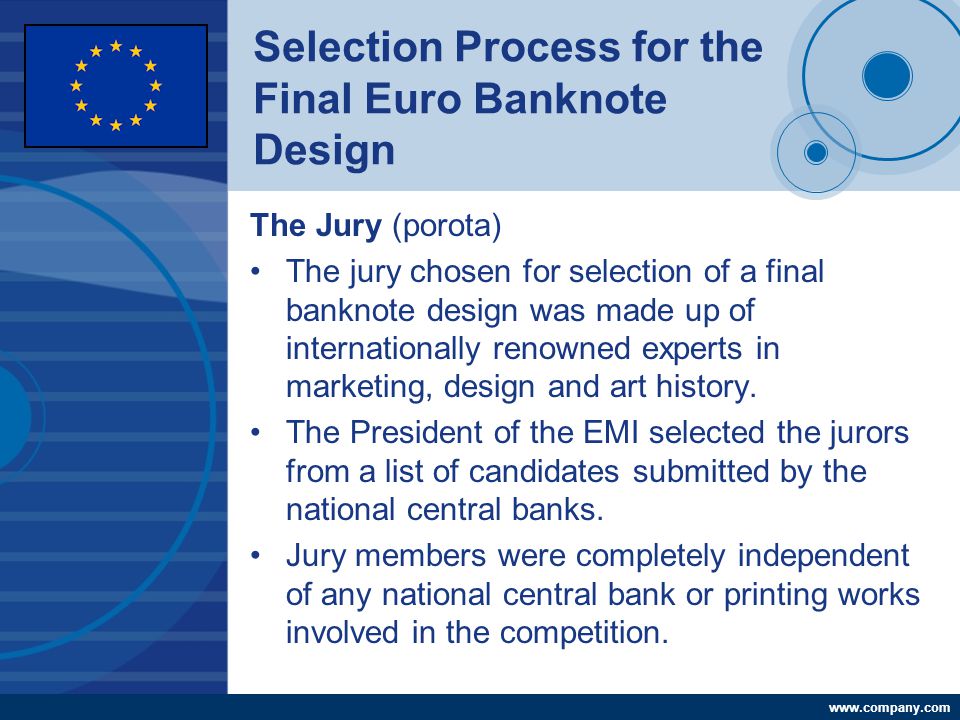 Selection Process for the Final Euro Banknote Design

The Jury (porota)

• The jury chosen for selection of a final banknote design was made up of internationally renowned experts in marketing, design and art history.

• The President of the EMI selected the jurors from a list of candidates submitted by the national central banks.

• Jury members were completely independent of any national central bank or printing works involved in the competition.

www.company.com